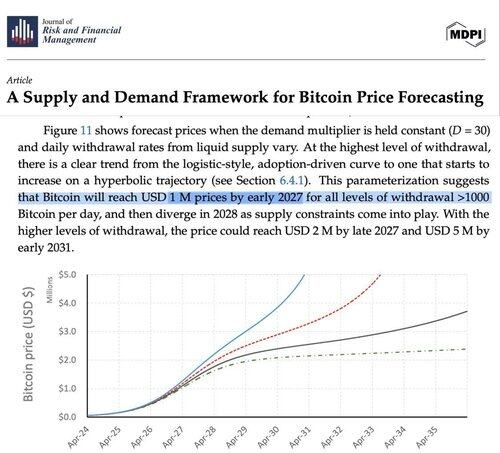 Journal of
Risk and Financial
Management

MDPI

Article
A Supply and Demand Framework for Bitcoin Price Forecasting

Figure 11 shows forecast prices when the demand multiplier is held constant ($D = 30$) and daily withdrawal rates from liquid supply vary. At the highest level of withdrawal, there is a clear trend from the logistic-style, adoption-driven curve to one that starts to increase on a hyperbolic trajectory (see Section 6.4.1). This parameterization suggests that Bitcoin will reach USD 1 M prices by early 2027 for all levels of withdrawal >1000 Bitcoin per day, and then diverge in 2028 as supply constraints come into play. With the higher levels of withdrawal, the price could reach USD 2 M by late 2027 and USD 5 M by early 2031.

Bitcoin price (USD $)
Millions
$5.0
$4.0
$3.0
$2.0
$1.0
$0.0
Apr-24
Apr-25
Apr-26
Apr-27
Apr-28
Apr-29
Apr-30
Apr-31
Apr-32
Apr-33
Apr-34
Apr-35